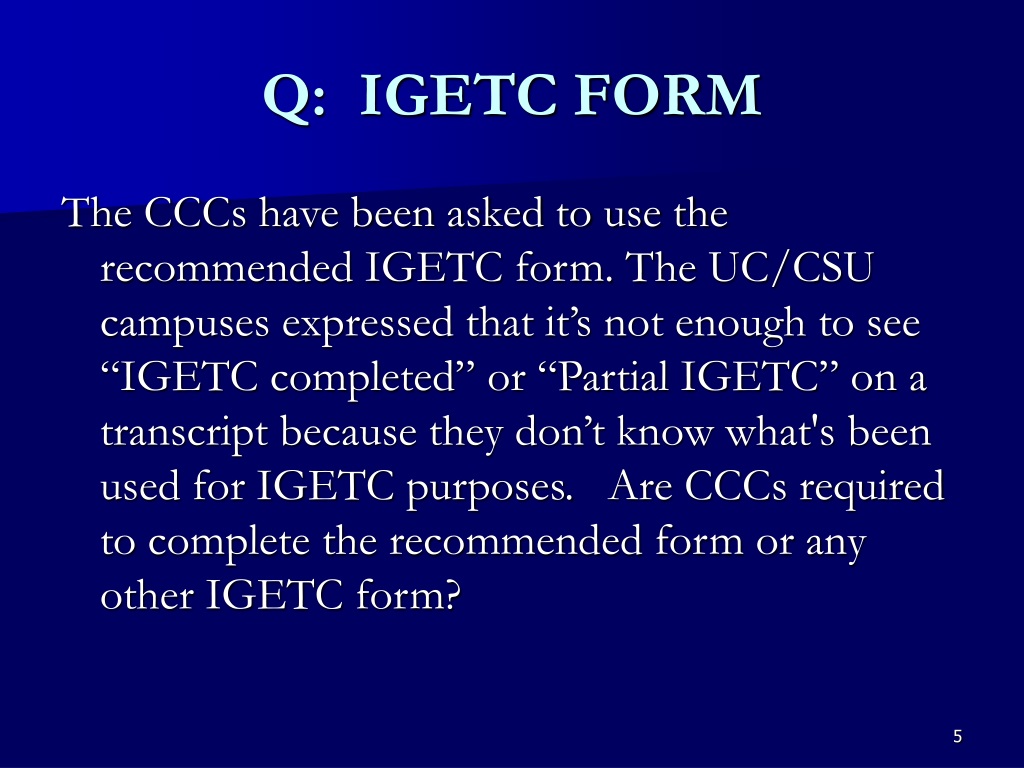 Q: IGETC FORM

The CCCs have been asked to use the recommended IGETC form. The UC/CSU campuses expressed that it’s not enough to see “IGETC completed” or “Partial IGETC” on a transcript because they don’t know what's been used for IGETC purposes. Are CCCs required to complete the recommended form or any other IGETC form?

5